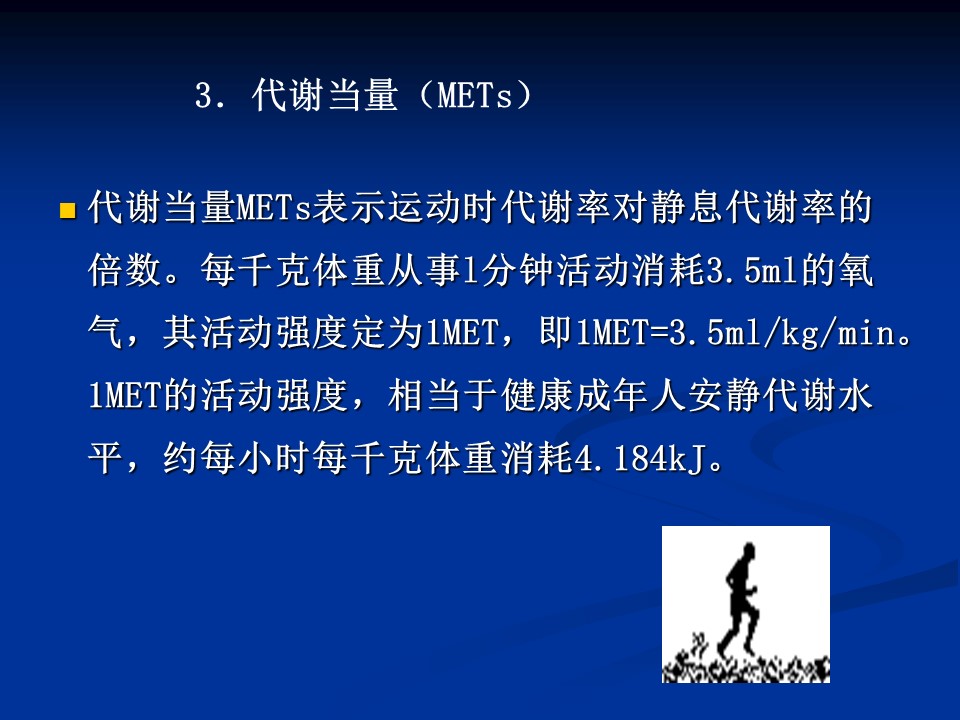 3. 代谢当量（METs）

代谢当量METs表示运动时代谢率对静息代谢率的倍数。每千克体重从事1分钟活动消耗3.5ml的氧气，其活动强度定为1MET，即1MET=3.5ml/kg/min。1MET的活动强度，相当于健康成年人安静代谢水平，约每小时每千克体重消耗4.184kJ。